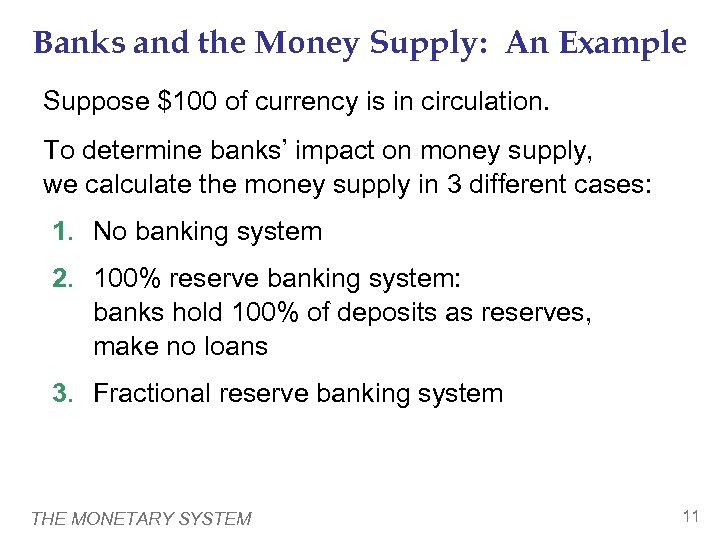 Banks and the Money Supply: An Example

Suppose \$100 of currency is in circulation.

To determine banks' impact on money supply, we calculate the money supply in 3 different cases:

1. No banking system

2. 100% reserve banking system: banks hold 100% of deposits as reserves, make no loans

3. Fractional reserve banking system

THE MONETARY SYSTEM

11